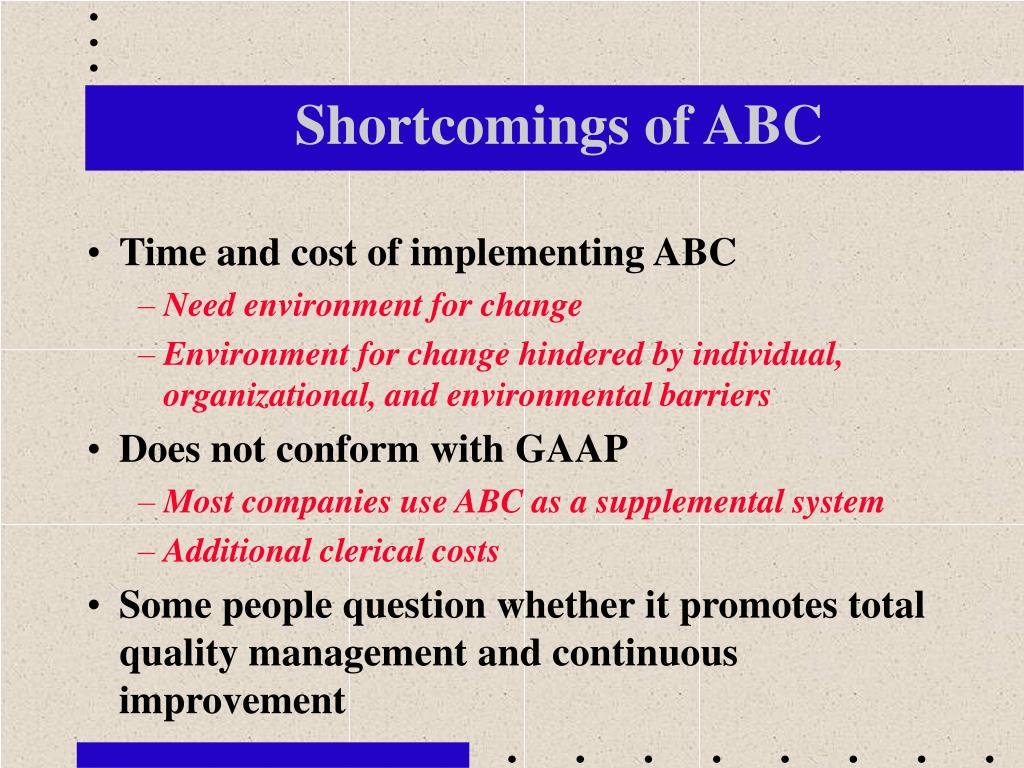 Shortcomings of ABC

• Time and cost of implementing ABC
– Need environment for change
– Environment for change hindered by individual, organizational, and environmental barriers
• Does not conform with GAAP
– Most companies use ABC as a supplemental system
– Additional clerical costs
• Some people question whether it promotes total quality management and continuous improvement